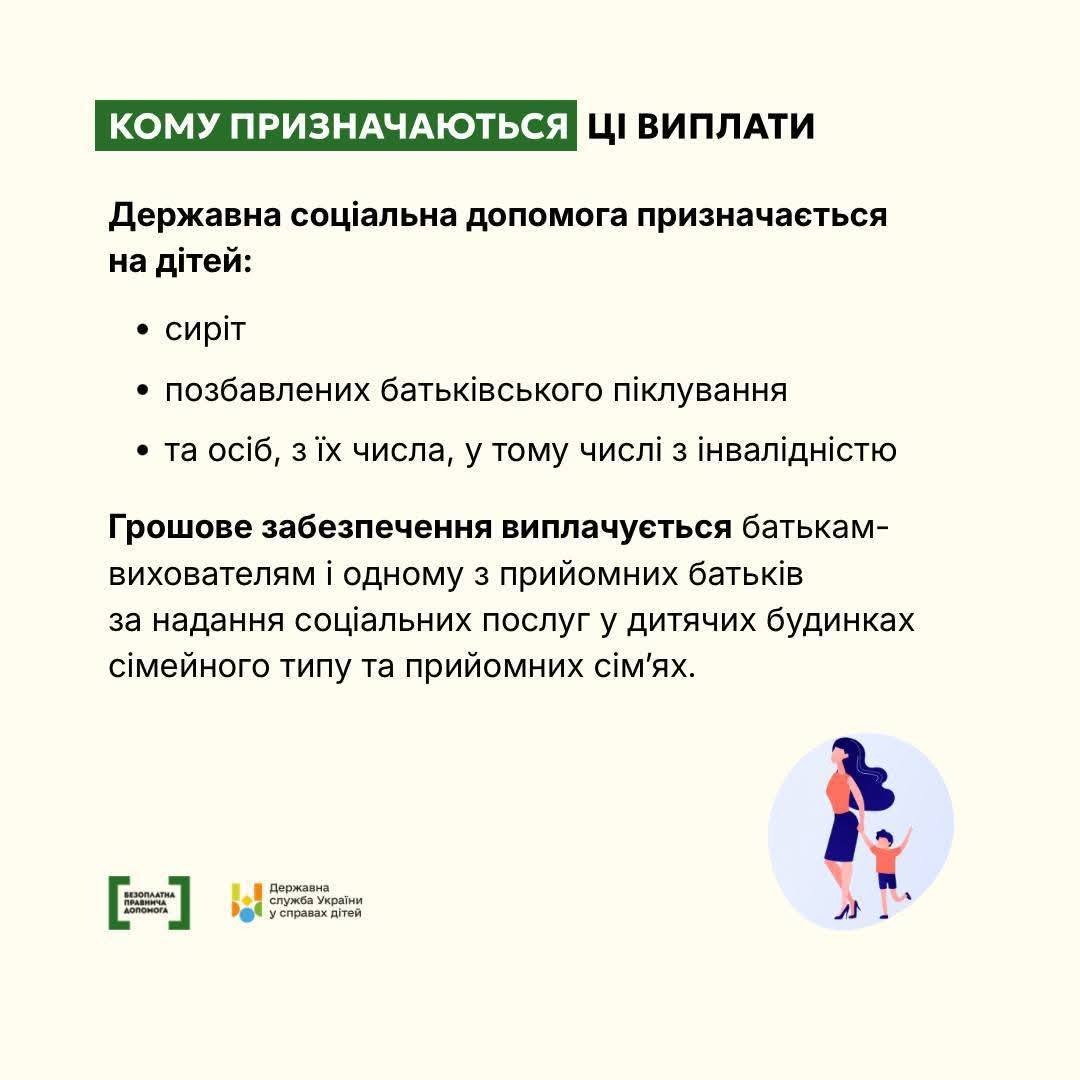 КОМУ ПРИЗНАЧАЮТЬСЯ ЦІ ВИПЛАТИ

Державна соціальна допомога призначається на дітей:

• сиріт
• позбавлених батьківського піклування
• та осіб, з їх числа, у тому числі з інвалідністю

Грошове забезпечення виплачується батькам-вихователям і одному з прийомних батьків за надання соціальних послуг у дитячих будинках сімейного типу та прийомних сім'ях.

БЕЗОПЛАТНА ПРАВНИЧА ДОПОМОГА

Державна служба України у справах дітей